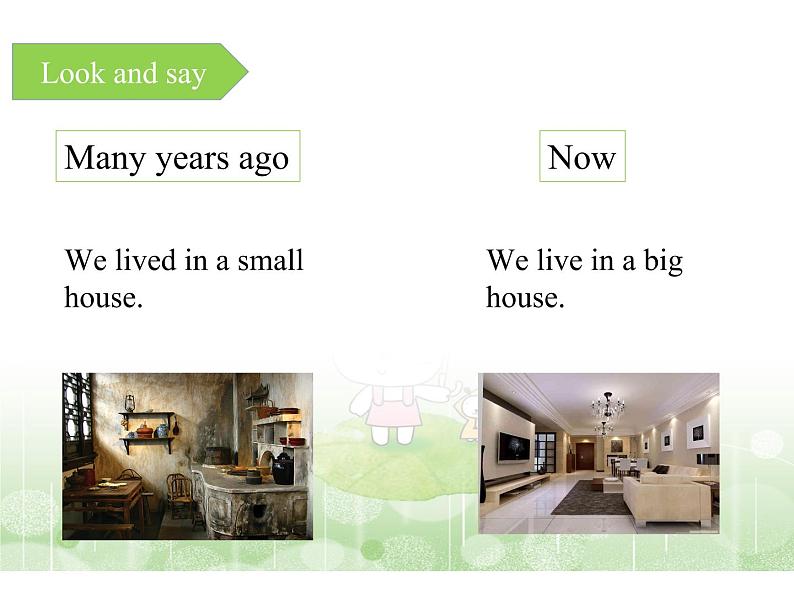 Look and say

Many years ago

We lived in a small house.

Now

We live in a big house.